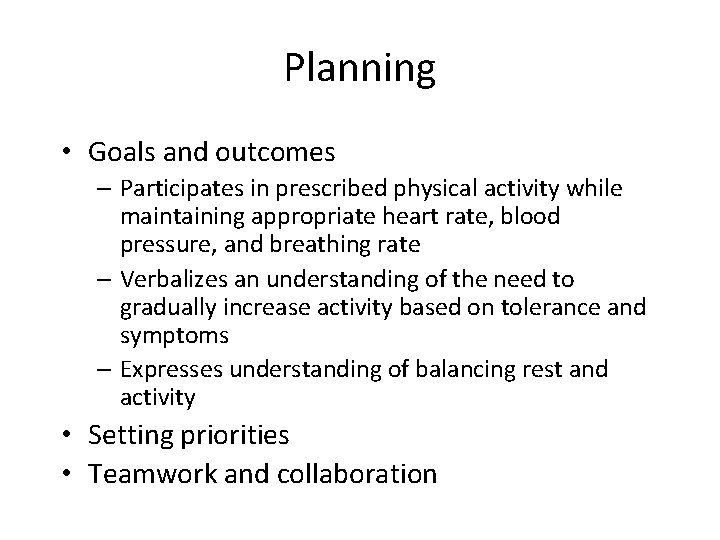 Planning

• Goals and outcomes
– Participates in prescribed physical activity while maintaining appropriate heart rate, blood pressure, and breathing rate
– Verbalizes an understanding of the need to gradually increase activity based on tolerance and symptoms
– Expresses understanding of balancing rest and activity
• Setting priorities
• Teamwork and collaboration